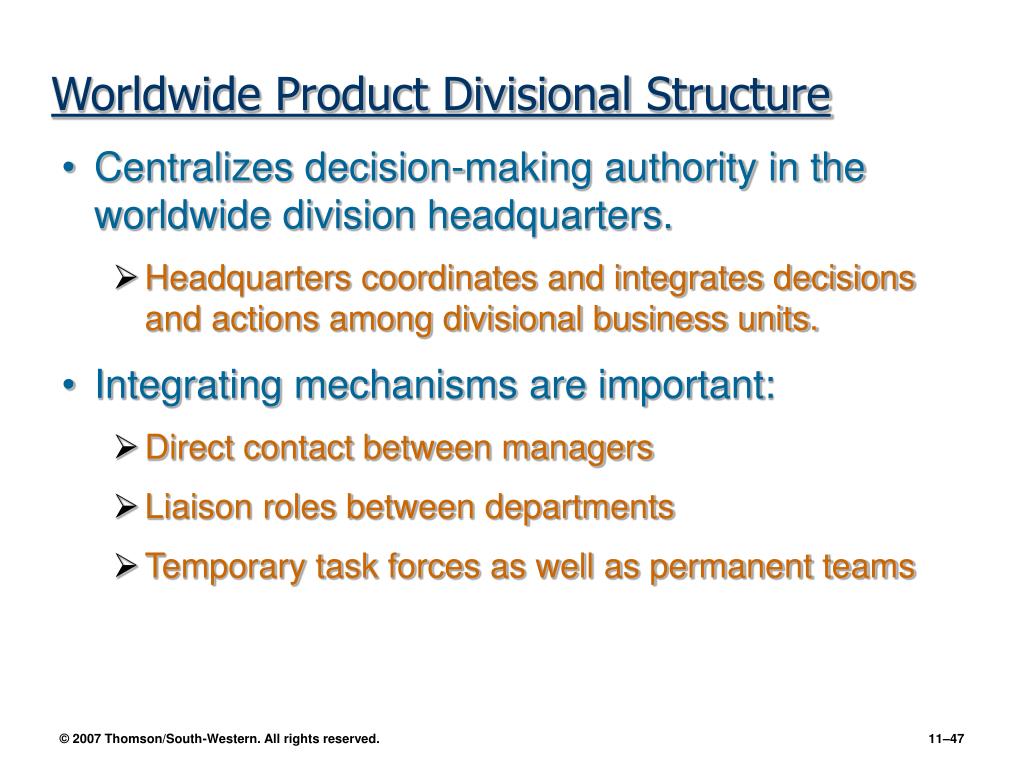 Worldwide Product Divisional Structure

• Centralizes decision-making authority in the worldwide division headquarters.

➢ Headquarters coordinates and integrates decisions and actions among divisional business units.

• Integrating mechanisms are important:

➢ Direct contact between managers

➢ Liaison roles between departments

➢ Temporary task forces as well as permanent teams

© 2007 Thomson/South-Western. All rights reserved.

11–47